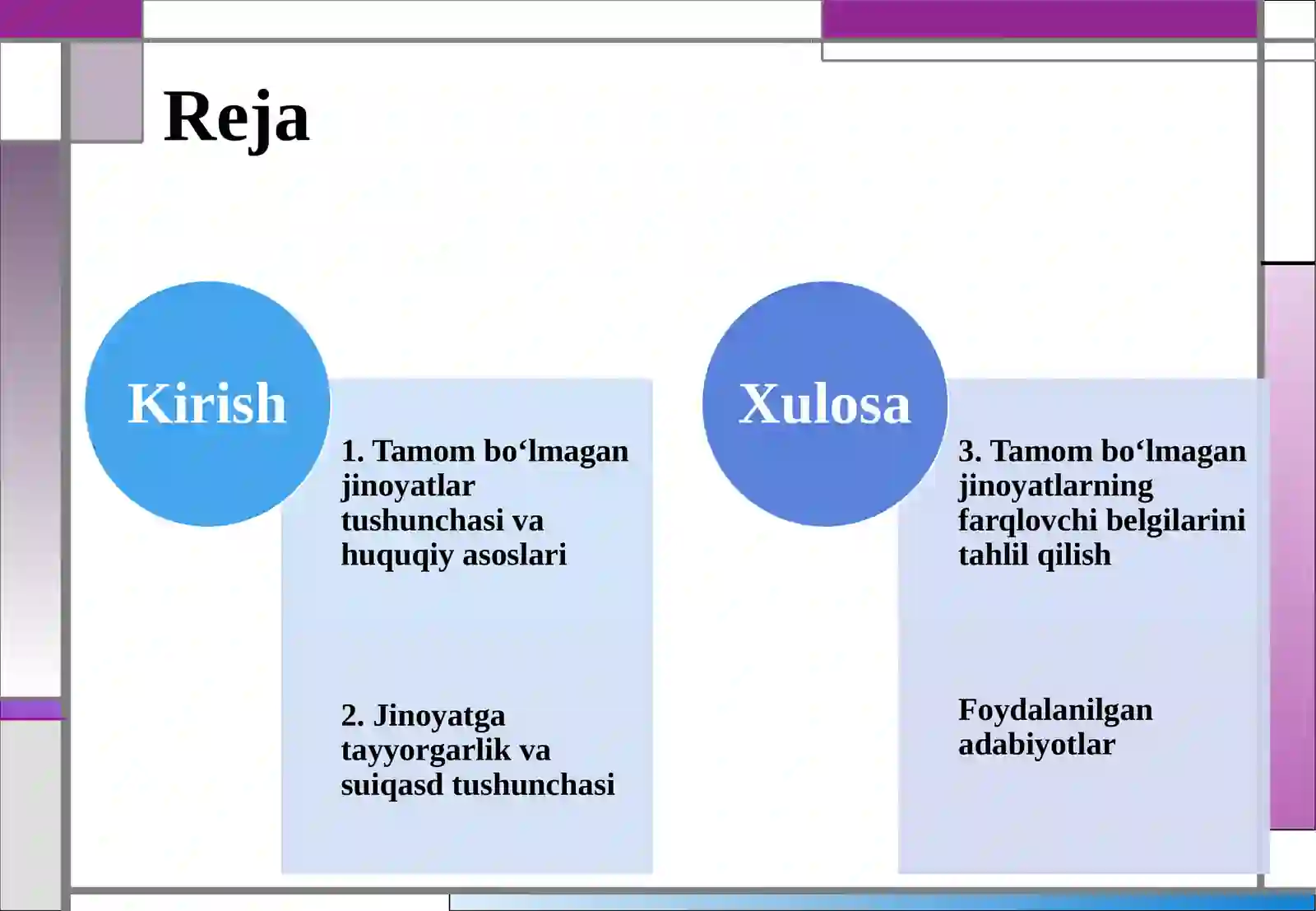 Reja

Kirish

1. Tamom bo‘lmagan jinoyatlar tushunchasi va huquqiy asoslari

2. Jinoyatga tayyorgarlik va suiqasd tushunchasi

Xulosa

3. Tamom bo‘lmagan jinoyatlarning farqlovchi belgilarini tahlil qilish

Foydalanilgan adabiyotlar